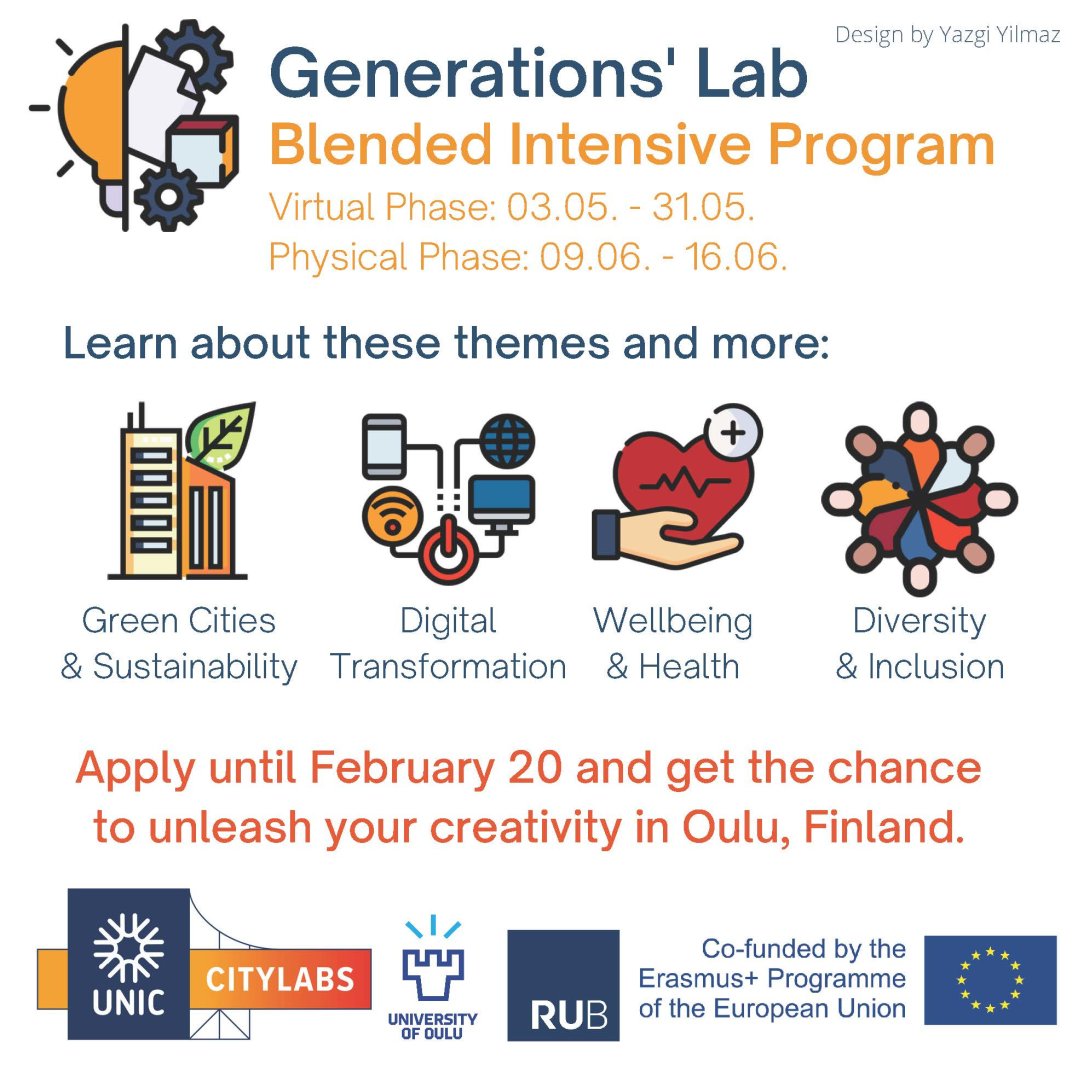 Design by Yazgi Yilmaz

Generations' Lab
Blended Intensive Program
Virtual Phase: 03.05. - 31.05.
Physical Phase: 09.06. - 16.06.

Learn about these themes and more:

Green Cities & Sustainability

Digital Transformation

Wellbeing & Health

Diversity & Inclusion

Apply until February 20 and get the chance to unleash your creativity in Oulu, Finland.

UNIC CITYLABS

UNIVERSITY OF OULU

RUB

Co-funded by the Erasmus+ Programme of the European Union